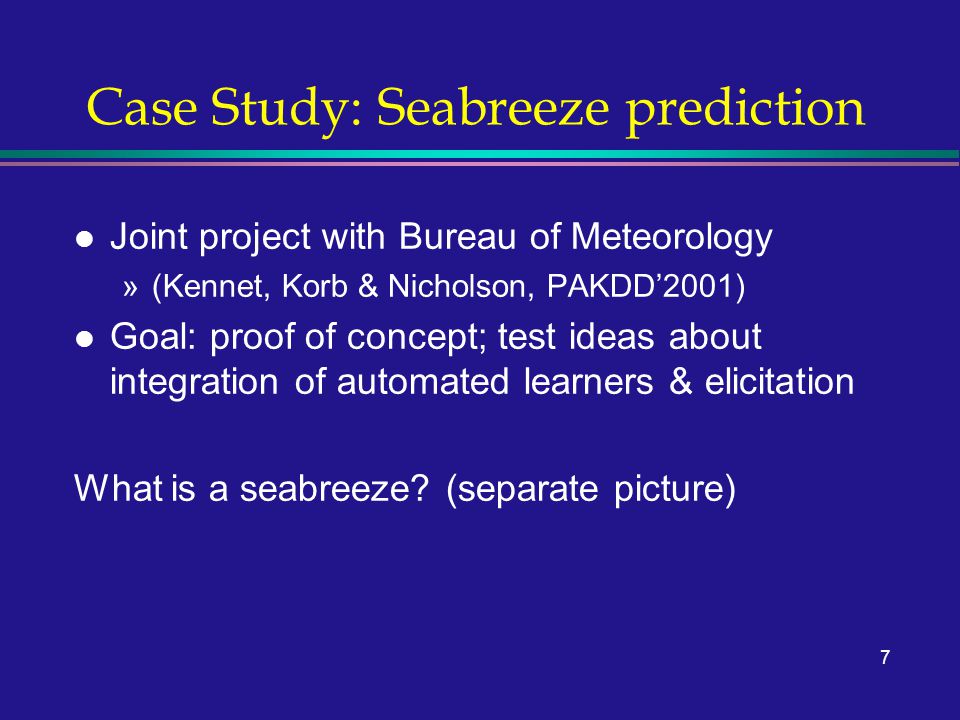 Case Study: Seabreeze prediction

● Joint project with Bureau of Meteorology

» (Kennet, Korb & Nicholson, PAKDD'2001)

● Goal: proof of concept; test ideas about integration of automated learners & elicitation

What is a seabreeze? (separate picture)

7